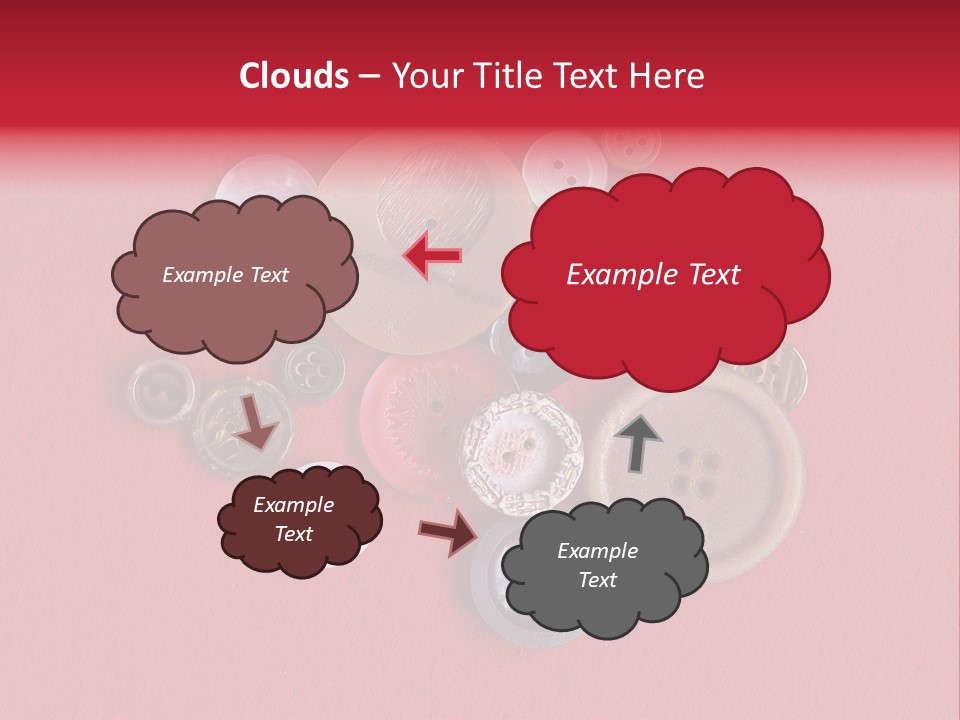 Clouds – Your Title Text Here

Example Text

Example Text

Example Text

Example Text